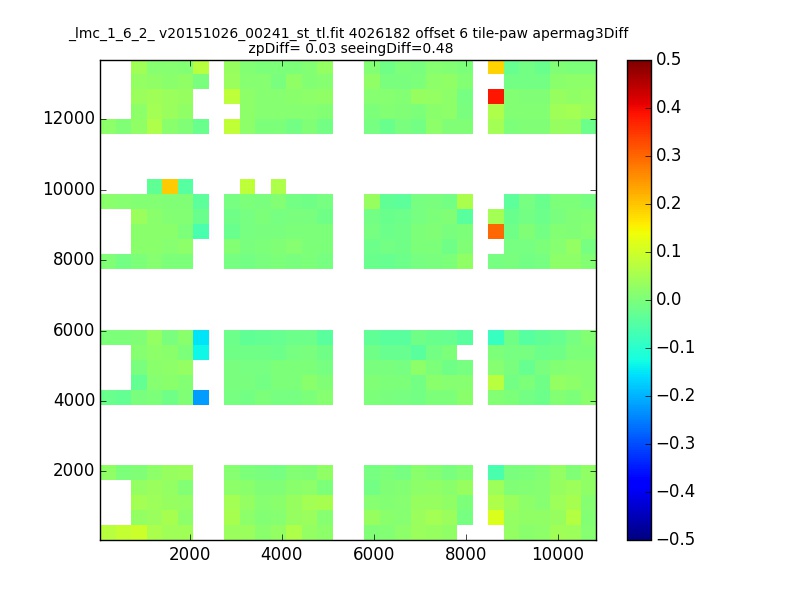 _lmc_1_6_2_ v20151026_00241_st_tl.fit 4026182 offset 6 tile-paw apermag3Diff
zpDiff= 0.03 seeingDiff=0.48

12000
10000
8000
6000
4000
2000

2000 4000 6000 8000 10000

0.5
0.4
0.3
0.2
0.1
0.0
−0.1
−0.2
−0.3
−0.4
−0.5